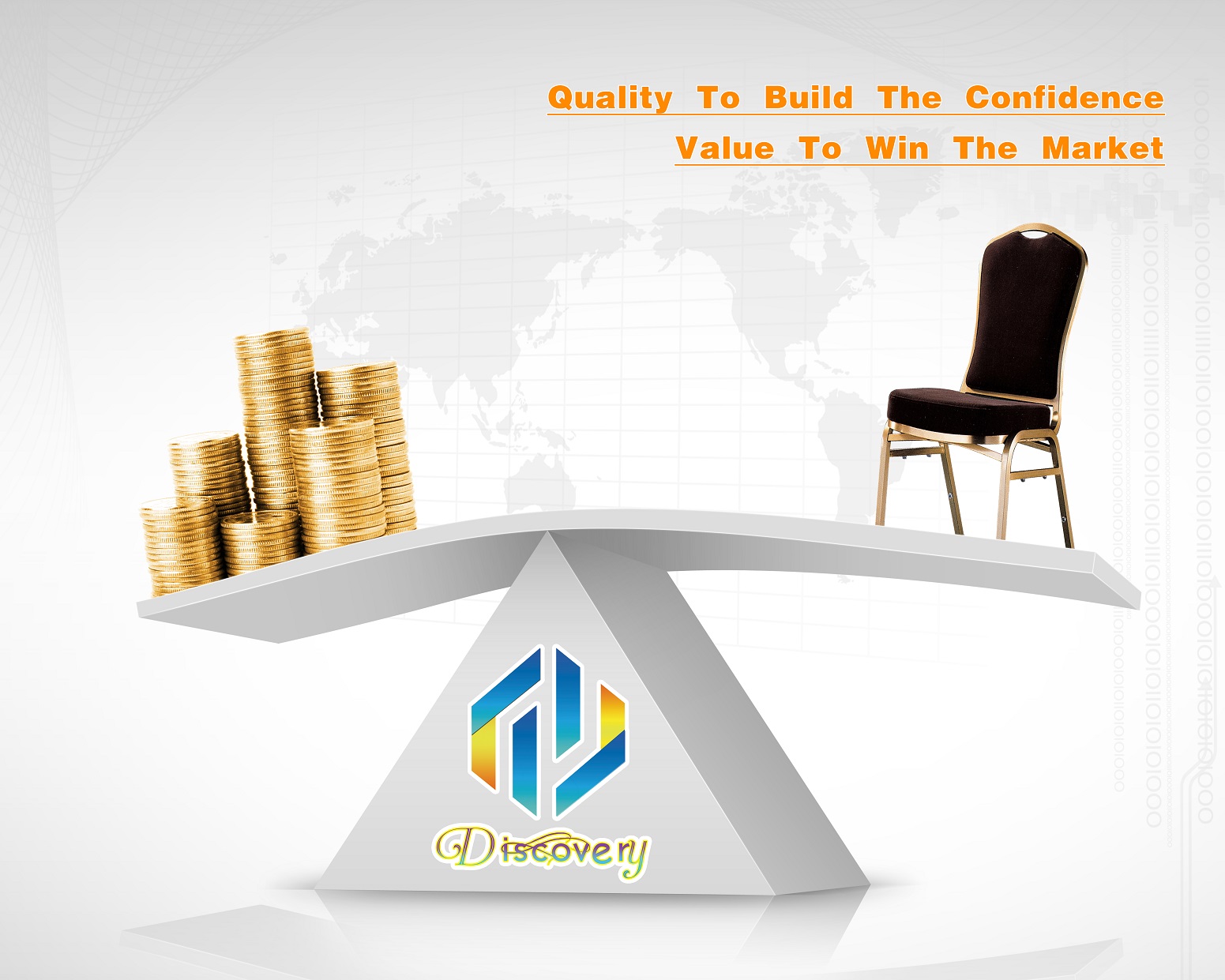 Quality To Build The Confidence
Value To Win The Market

Discovery